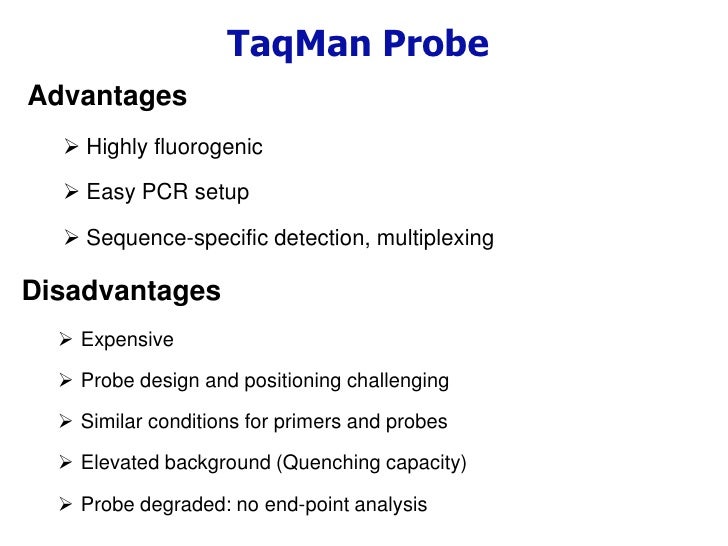 TaqMan Probe

Advantages

➢ Highly fluorogenic

➢ Easy PCR setup

➢ Sequence-specific detection, multiplexing

Disadvantages

➢ Expensive

➢ Probe design and positioning challenging

➢ Similar conditions for primers and probes

➢ Elevated background (Quenching capacity)

➢ Probe degraded: no end-point analysis